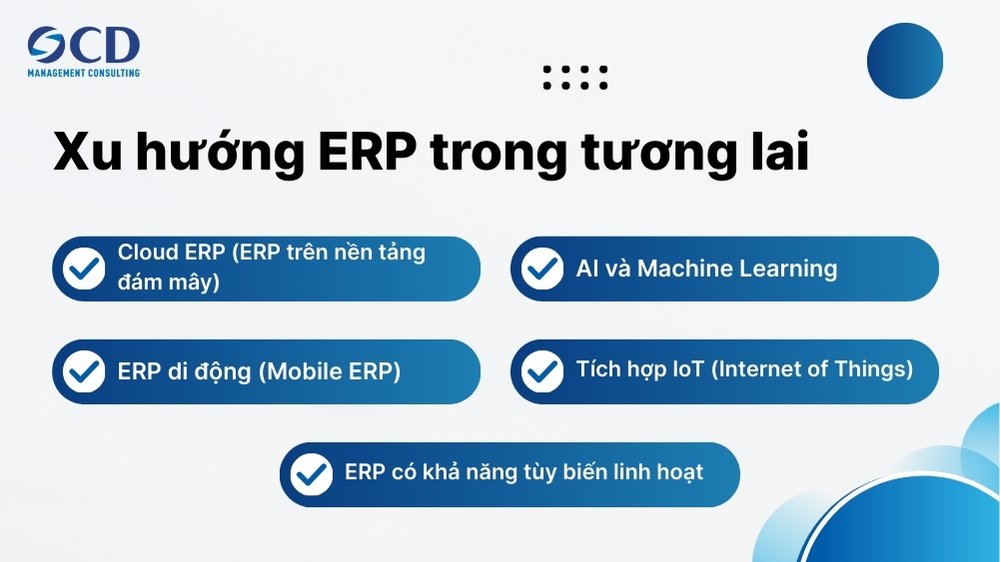 SCD
MANAGEMENT CONSULTING

Xu hướng ERP trong tương lai

Cloud ERP (ERP trên nền tảng đám mây)

AI và Machine Learning

ERP di động (Mobile ERP)

Tích hợp IoT (Internet of Things)

ERP có khả năng tùy biến linh hoạt